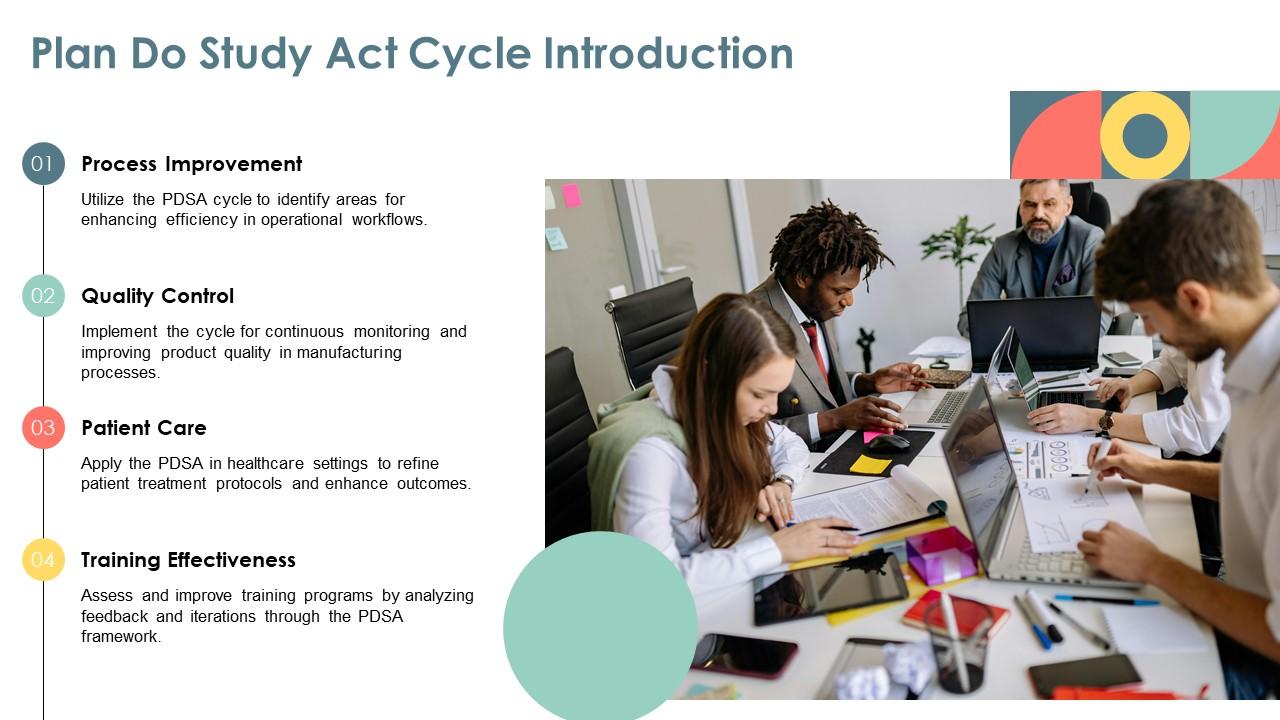 Plan Do Study Act Cycle Introduction

01 Process Improvement

Utilize the PDSA cycle to identify areas for enhancing efficiency in operational workflows.

02 Quality Control

Implement the cycle for continuous monitoring and improving product quality in manufacturing processes.

03 Patient Care

Apply the PDSA in healthcare settings to refine patient treatment protocols and enhance outcomes.

04 Training Effectiveness

Assess and improve training programs by analyzing feedback and iterations through the PDSA framework.